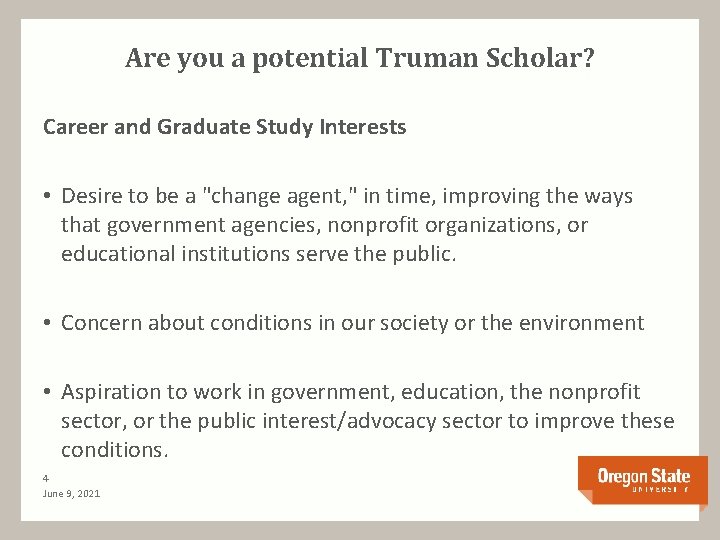 Are you a potential Truman Scholar?

Career and Graduate Study Interests

• Desire to be a "change agent," in time, improving the ways that government agencies, nonprofit organizations, or educational institutions serve the public.

• Concern about conditions in our society or the environment

• Aspiration to work in government, education, the nonprofit sector, or the public interest/advocacy sector to improve these conditions.

4
June 9, 2021

Oregon State
UNIVERSITY